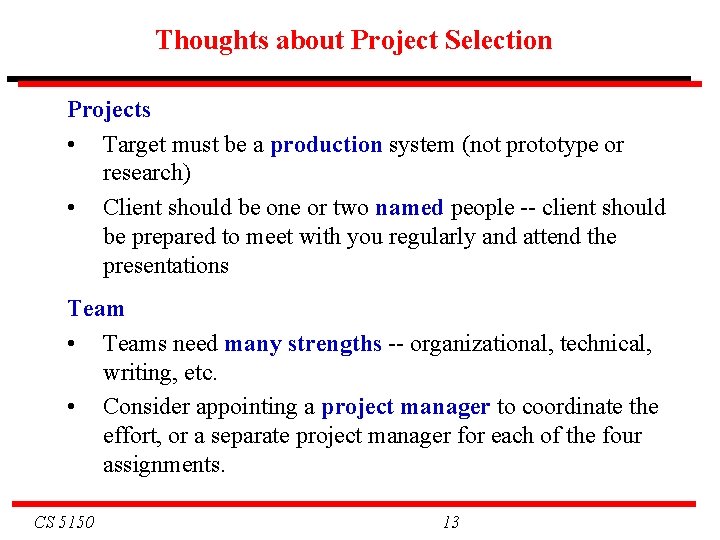 Thoughts about Project Selection

Projects

• Target must be a production system (not prototype or research)

• Client should be one or two named people -- client should be prepared to meet with you regularly and attend the presentations

Team

• Teams need many strengths -- organizational, technical, writing, etc.

• Consider appointing a project manager to coordinate the effort, or a separate project manager for each of the four assignments.

CS 5150

13